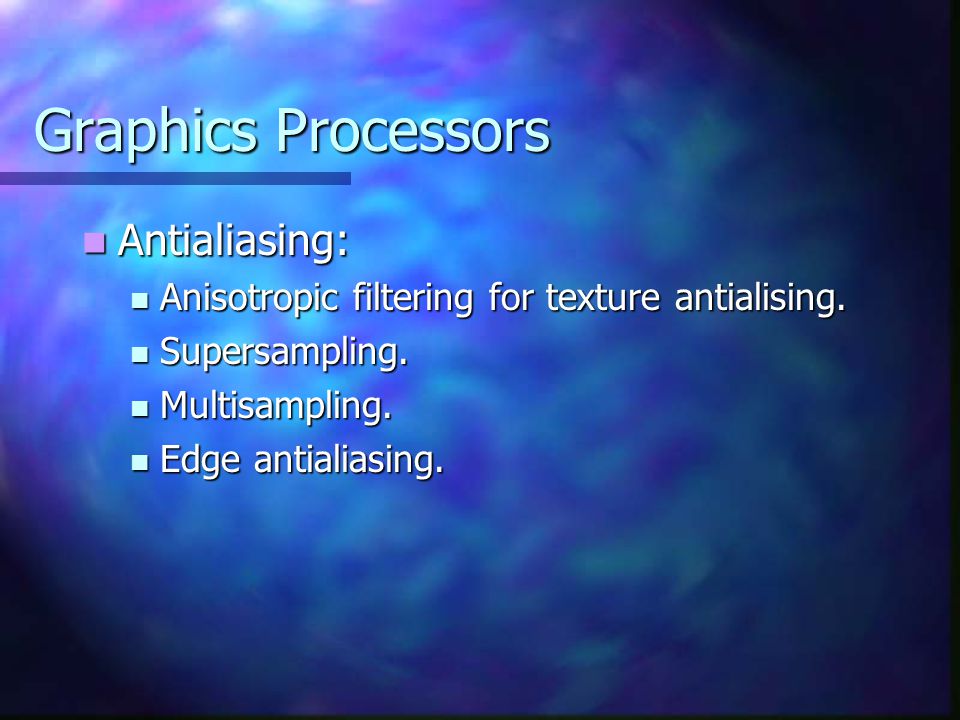 Graphics Processors

Antialiasing:

Anisotropic filtering for texture antialising.

Supersampling.

Multisampling.

Edge antialiasing.